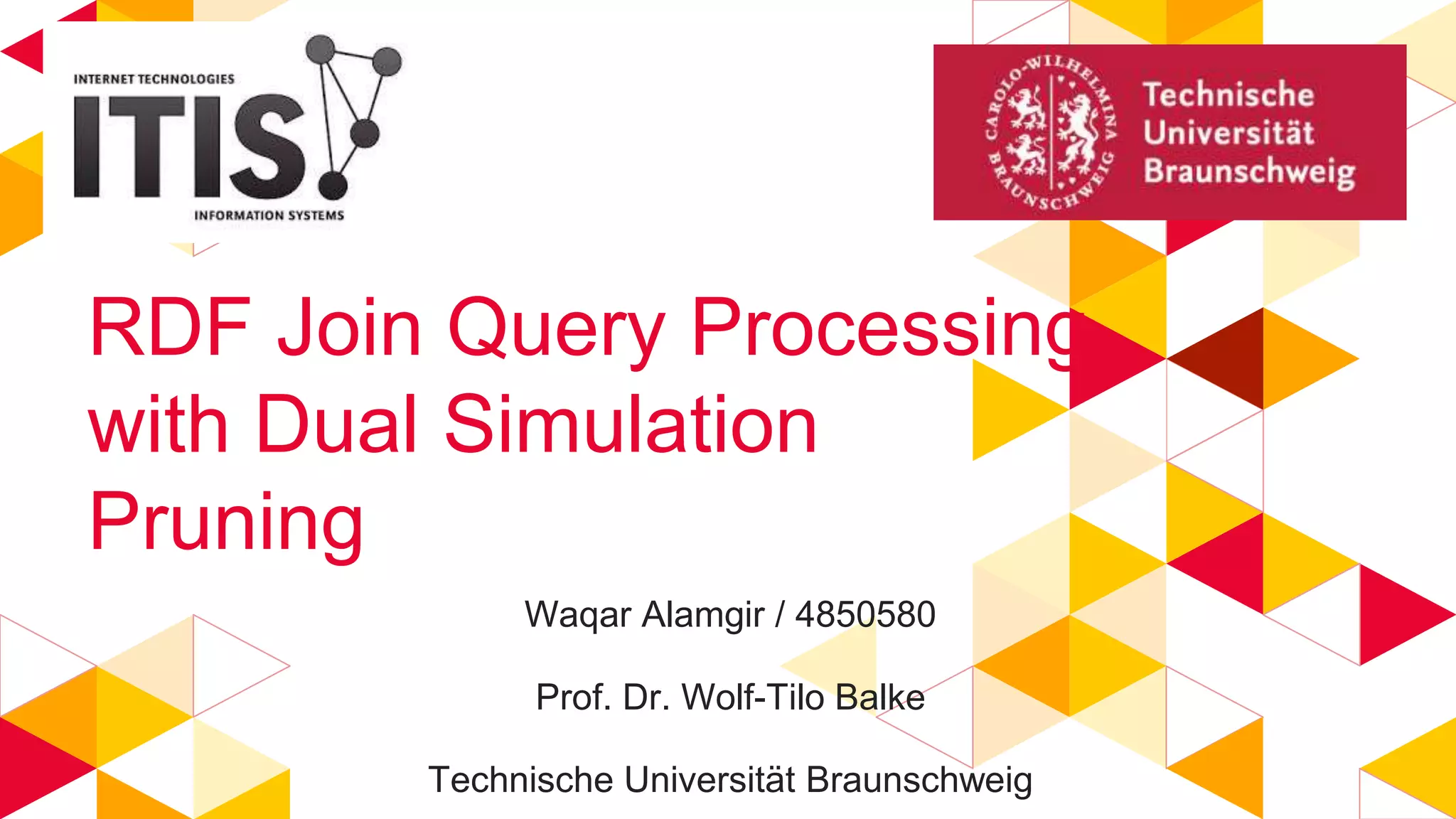 INTERNET TECHNOLOGIES
ITIS
INFORMATION SYSTEMS

CAROLO-WILHELMINA BRAUNSCHWEIG
Technische Universität Braunschweig

RDF Join Query Processing with Dual Simulation Pruning

Waqar Alamgir / 4850580

Prof. Dr. Wolf-Tilo Balke

Technische Universität Braunschweig